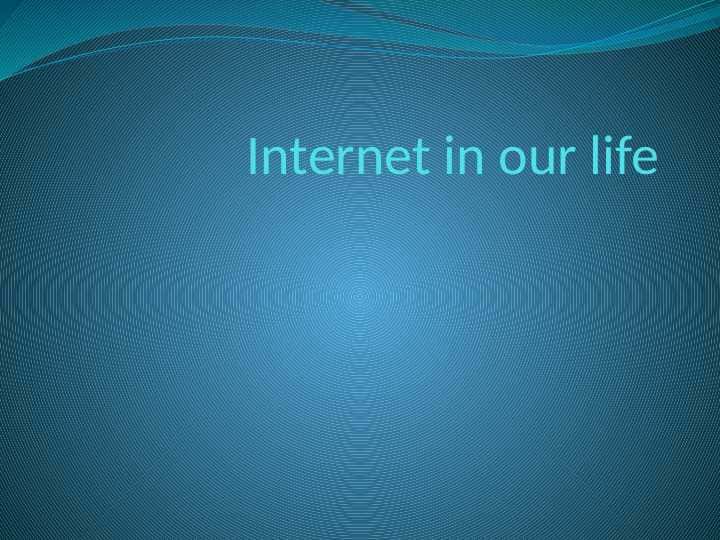 Internet in our life